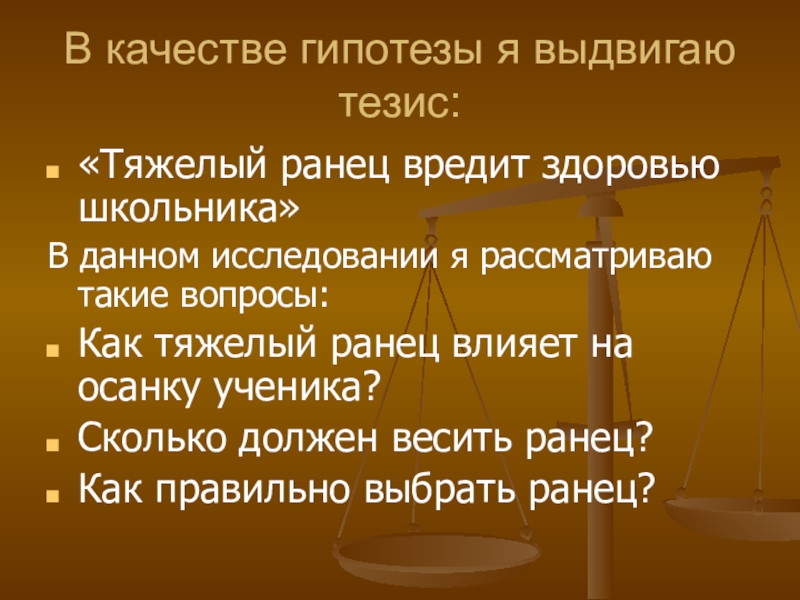 В качестве гипотезы я выдвигаю тезис:

«Тяжелый ранец вредит здоровью школьника»

В данном исследовании я рассматриваю такие вопросы:

Как тяжелый ранец влияет на осанку ученика?

Сколько должен весить ранец?

Как правильно выбрать ранец?